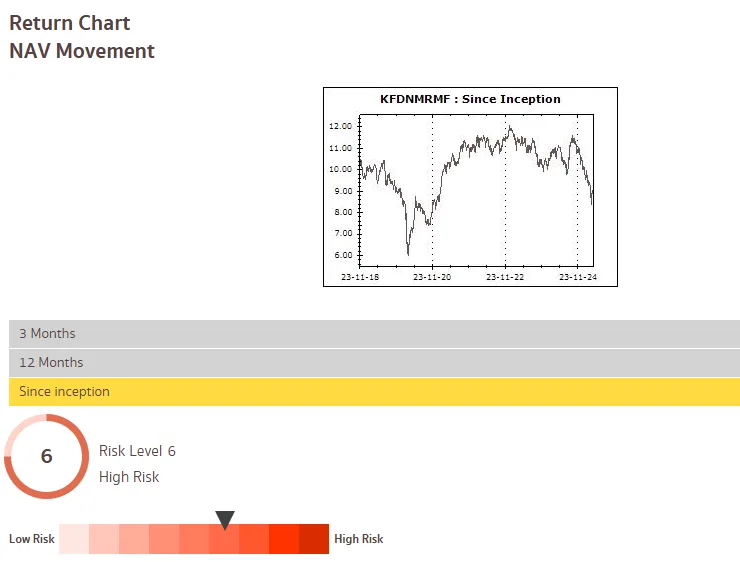 Return Chart
NAV Movement

KFDNMRMF : Since Inception

12.00
11.00
10.00
9.00
8.00
7.00
6.00

23-11-18
23-11-20
23-11-22
23-11-24

3 Months
12 Months
Since inception

6

Risk Level 6
High Risk

Low Risk
High Risk